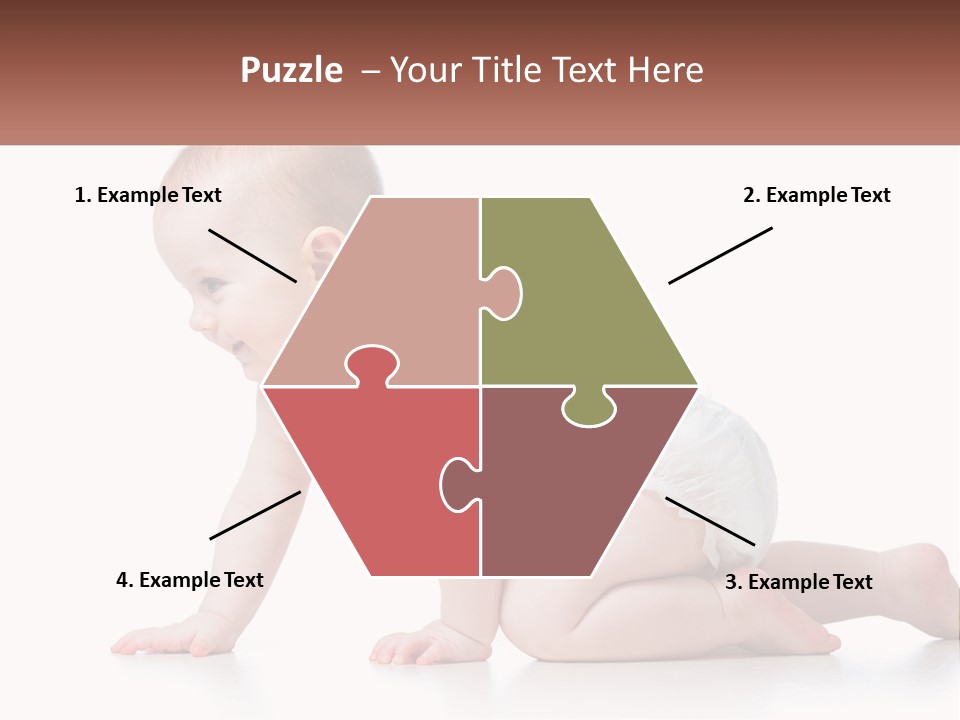 Puzzle – Your Title Text Here

1. Example Text

2. Example Text

4. Example Text

3. Example Text